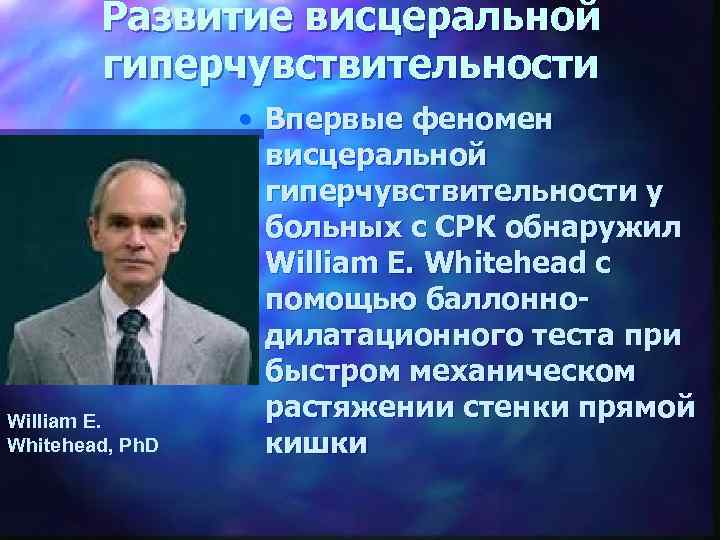 Развитие висцеральной гиперчувствительности

• Впервые феномен висцеральной гиперчувствительности у больных с СРК обнаружил William E. Whitehead с помощью баллонно-дилатационного теста при быстром механическом растяжении стенки прямой кишки

William E. Whitehead, PhD